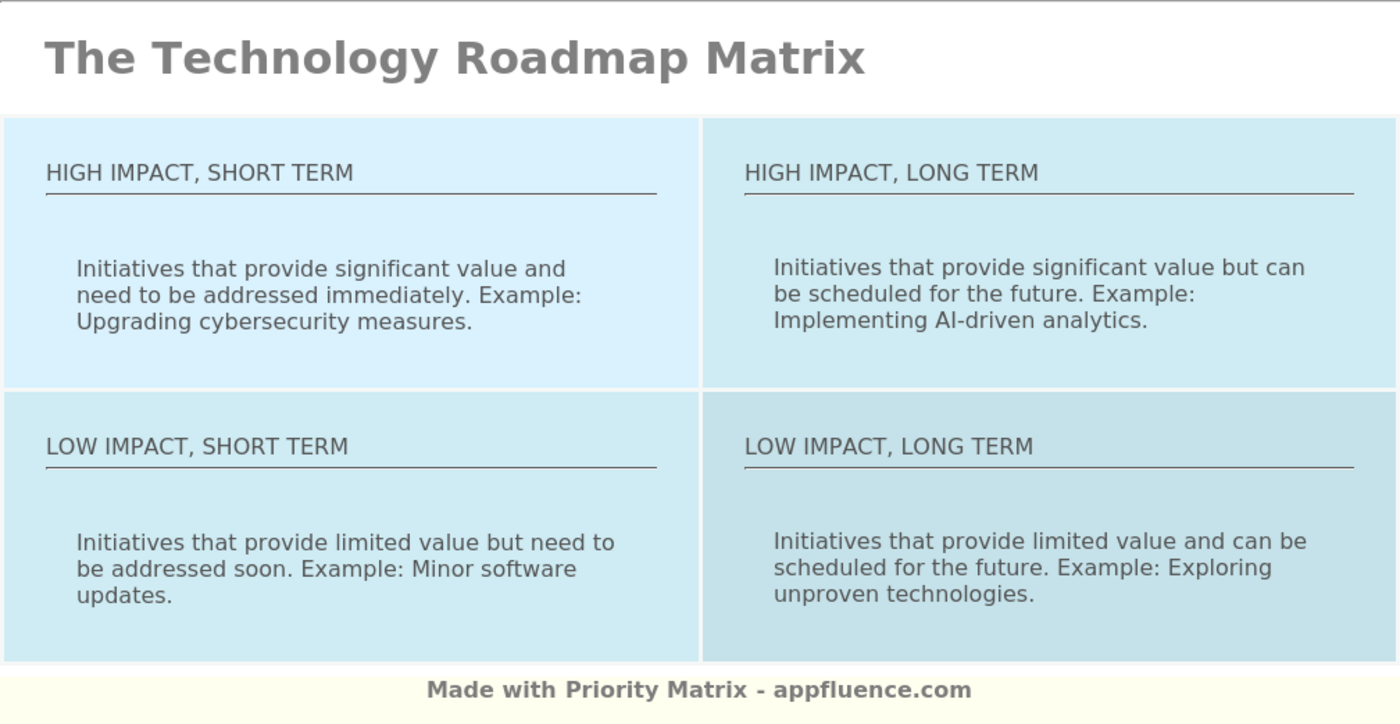 The Technology Roadmap Matrix

HIGH IMPACT, SHORT TERM

Initiatives that provide significant value and need to be addressed immediately. Example: Upgrading cybersecurity measures.

HIGH IMPACT, LONG TERM

Initiatives that provide significant value but can be scheduled for the future. Example: Implementing AI-driven analytics.

LOW IMPACT, SHORT TERM

Initiatives that provide limited value but need to be addressed soon. Example: Minor software updates.

LOW IMPACT, LONG TERM

Initiatives that provide limited value and can be scheduled for the future. Example: Exploring unproven technologies.

Made with Priority Matrix - appfluence.com